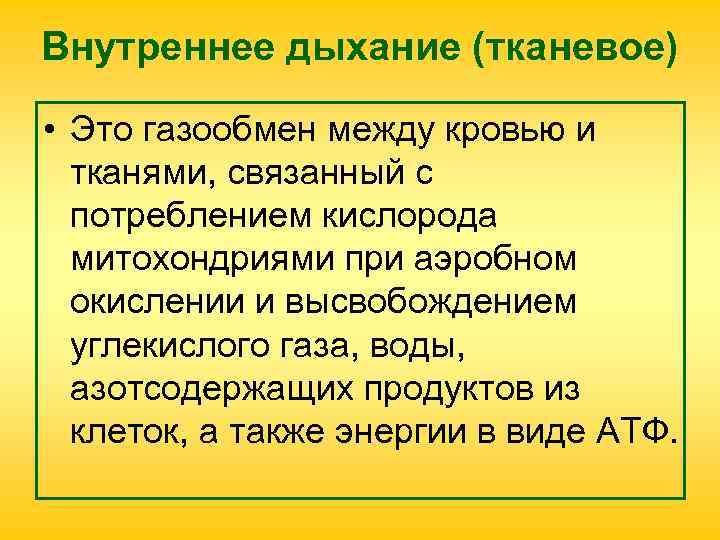 Внутреннее дыхание (тканевое)

• Это газообмен между кровью и тканями, связанный с потреблением кислорода митохондриями при аэробном окислении и высвобождением углекислого газа, воды, азотсодержащих продуктов из клеток, а также энергии в виде АТФ.